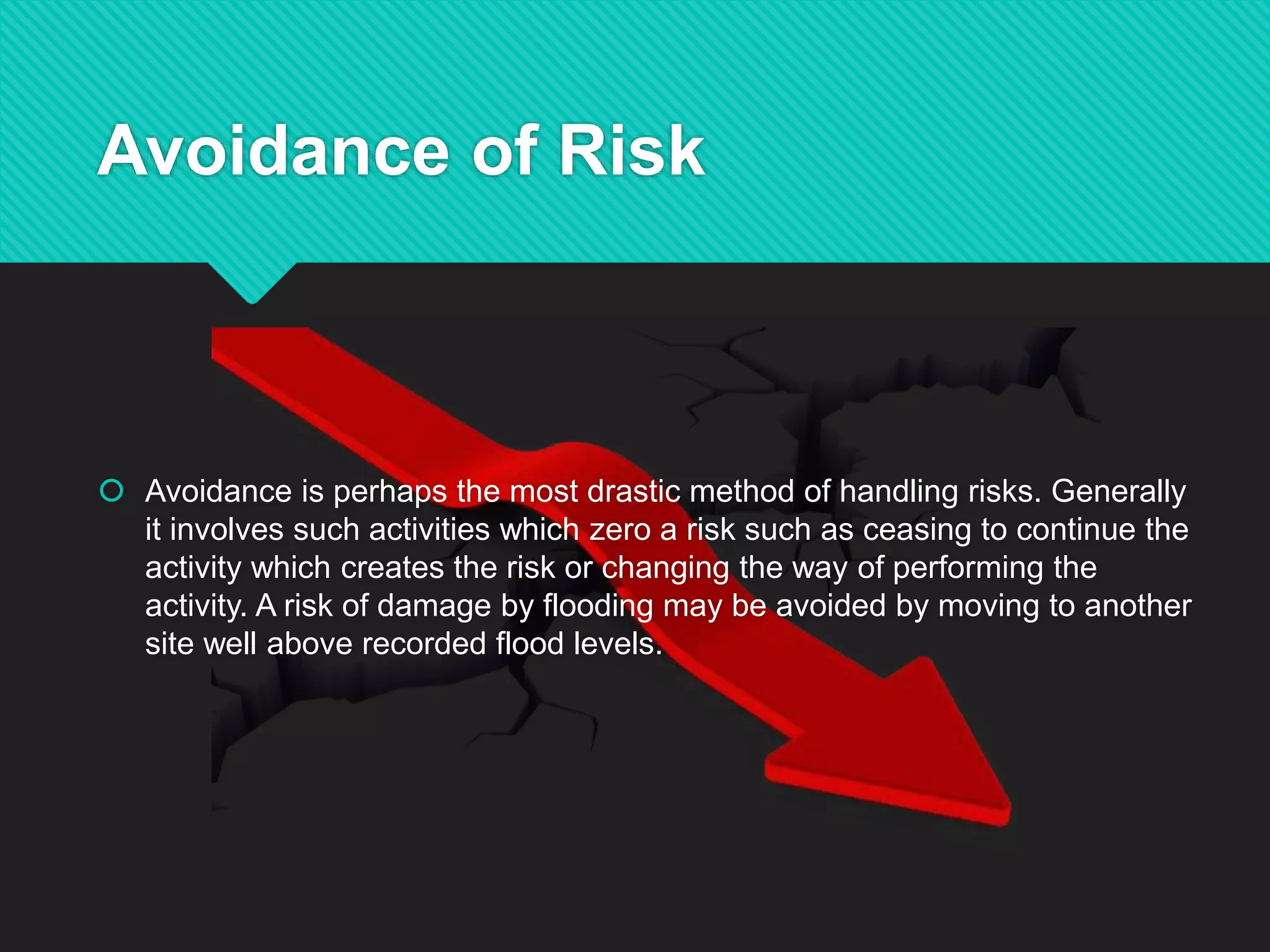 Avoidance of Risk

Avoidance is perhaps the most drastic method of handling risks. Generally it involves such activities which zero a risk such as ceasing to continue the activity which creates the risk or changing the way of performing the activity. A risk of damage by flooding may be avoided by moving to another site well above recorded flood levels.